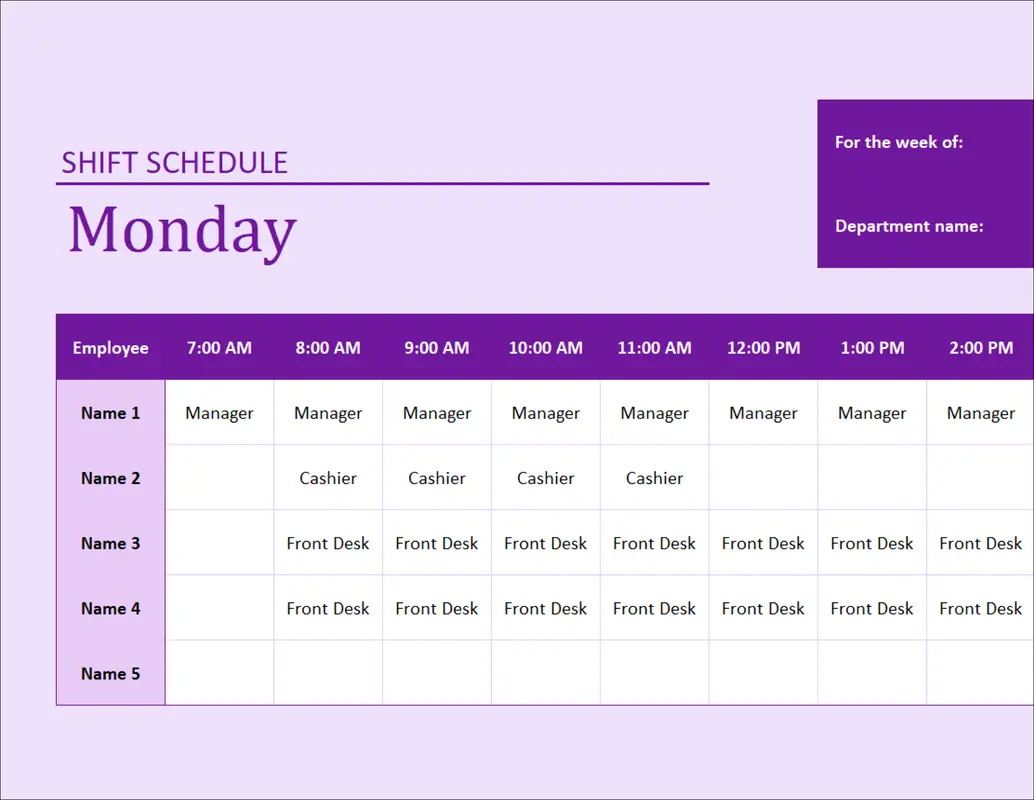 SHIFT SCHEDULE

Monday

For the week of:

Department name:

| Employee | 7:00 AM | 8:00 AM | 9:00 AM | 10:00 AM | 11:00 AM | 12:00 PM | 1:00 PM | 2:00 PM |
|---|---|---|---|---|---|---|---|---|
| Name 1 | Manager | Manager | Manager | Manager | Manager | Manager | Manager | Manager |
| Name 2 | | Cashier | Cashier | Cashier | Cashier | | | |
| Name 3 | | Front Desk | Front Desk | Front Desk | Front Desk | Front Desk | Front Desk | Front Desk |
| Name 4 | | Front Desk | Front Desk | Front Desk | Front Desk | Front Desk | Front Desk | Front Desk |
| Name 5 | | | | | | | | |